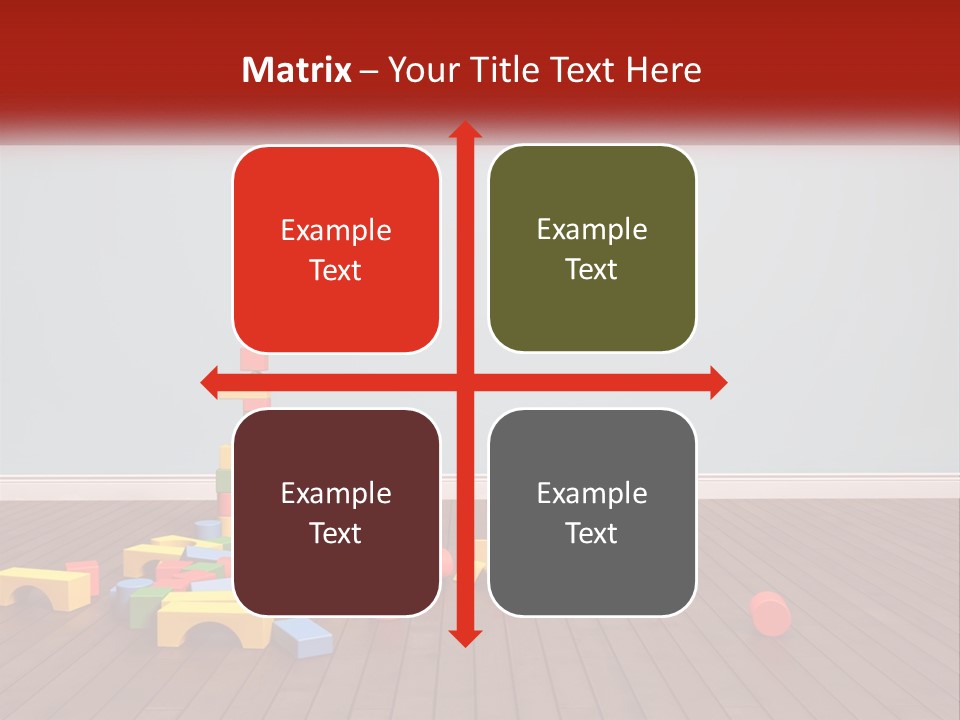 Matrix – Your Title Text Here

Example Text

Example Text

Example Text

Example Text